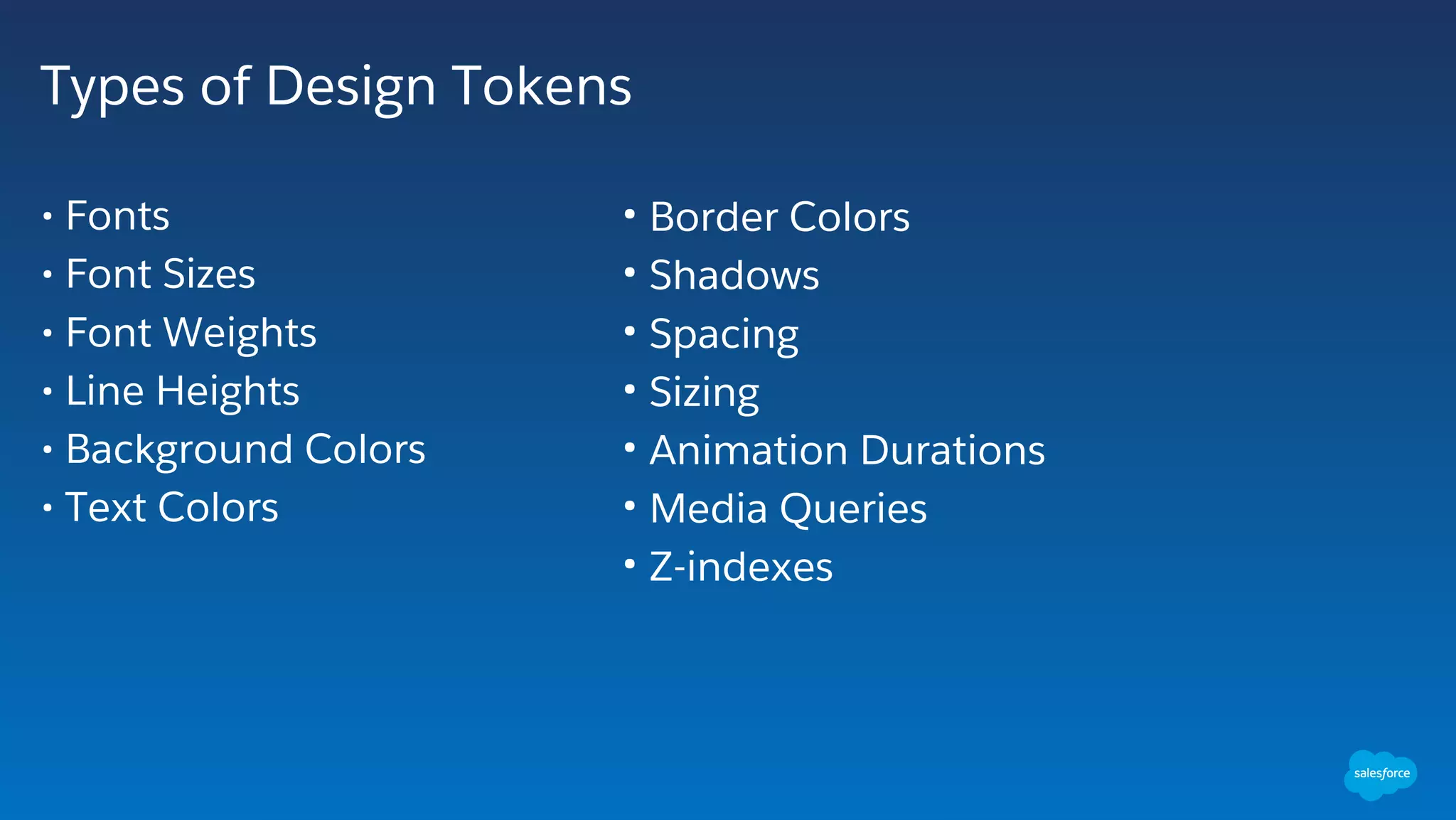 Types of Design Tokens

• Fonts
• Font Sizes
• Font Weights
• Line Heights
• Background Colors
• Text Colors

• Border Colors
• Shadows
• Spacing
• Sizing
• Animation Durations
• Media Queries
• Z-indexes

salesforce